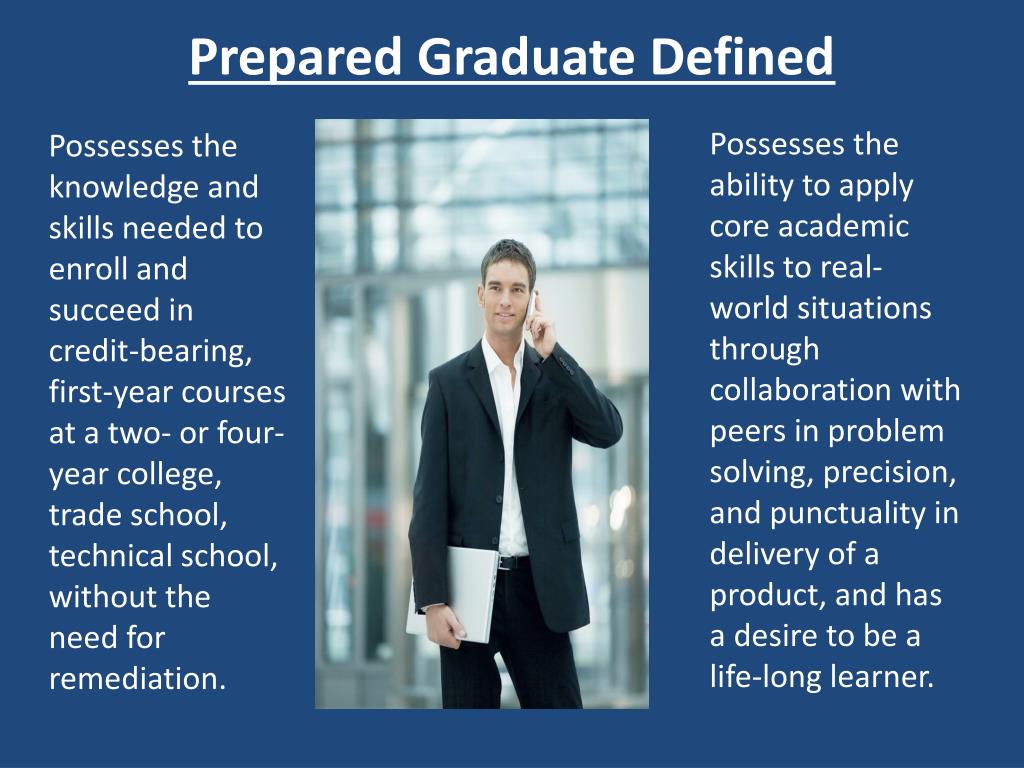 Prepared Graduate Defined

Possesses the knowledge and skills needed to enroll and succeed in credit-bearing, first-year courses at a two- or four-year college, trade school, technical school, without the need for remediation.

Possesses the ability to apply core academic skills to real-world situations through collaboration with peers in problem solving, precision, and punctuality in delivery of a product, and has a desire to be a life-long learner.